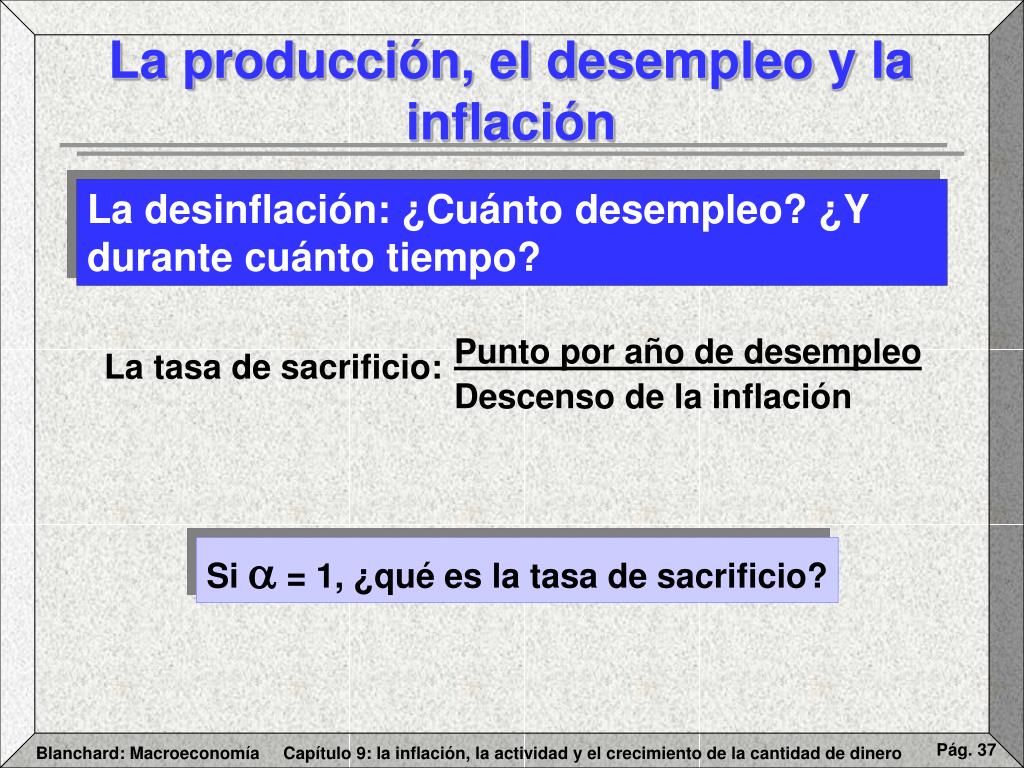 La producción, el desempleo y la inflación

La desinflación: ¿Cuánto desempleo? ¿Y durante cuánto tiempo?

La tasa de sacrificio: $\frac{\text{Punto por año de desempleo}}{\text{Descenso de la inflación}}$

Si $\alpha$ = 1, ¿qué es la tasa de sacrificio?

Blanchard: Macroeconomía Capítulo 9: la inflación, la actividad y el crecimiento de la cantidad de dinero Pág. 37